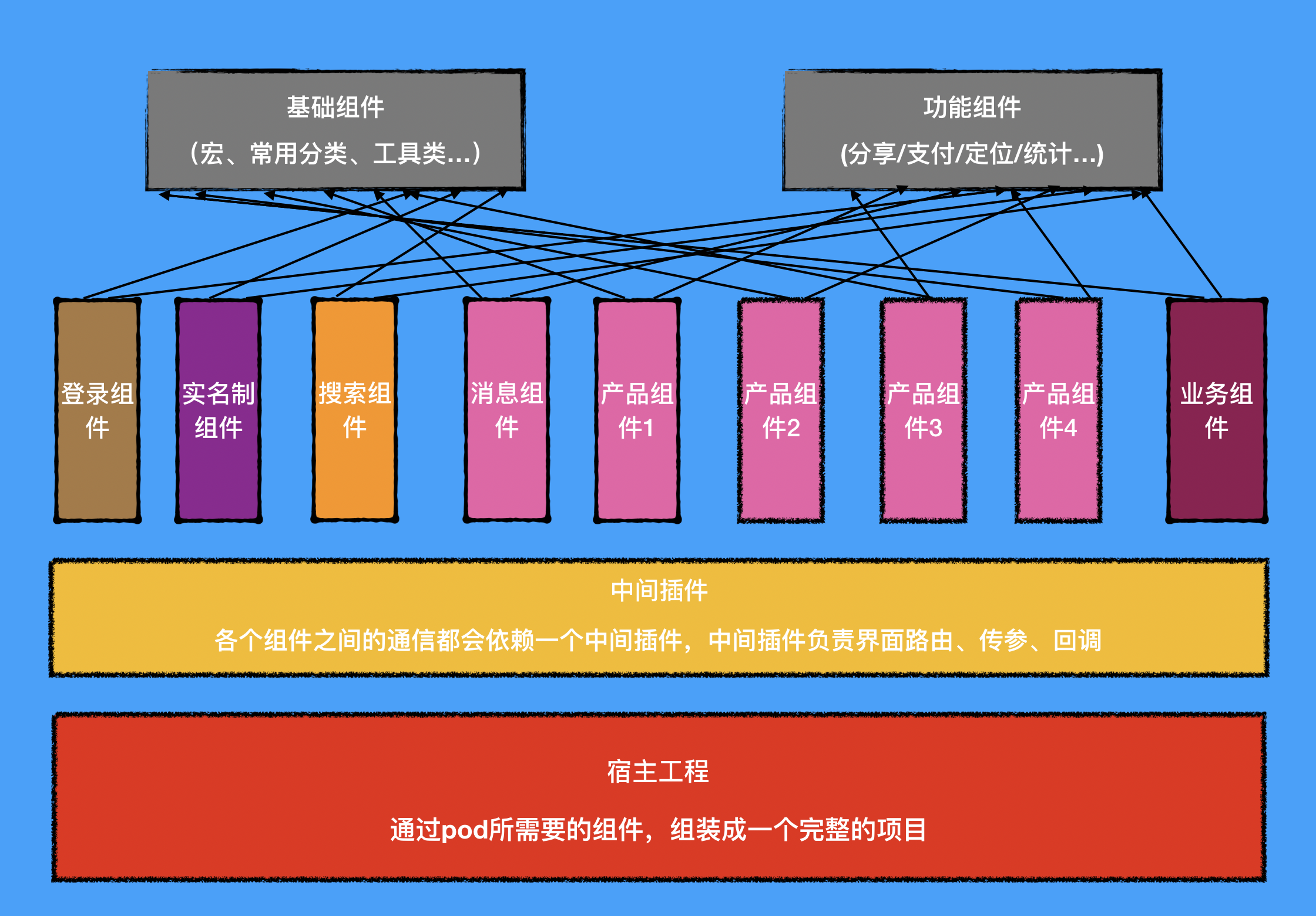 基础组件
（宏、常用分类、工具类...）

功能组件
(分享/支付/定位/统计...)

登录组件

实名制组件

搜索组件

消息组件

产品组件1

产品组件2

产品组件3

产品组件4

业务组件

中间插件
各个组件之间的通信都会依赖一个中间插件，中间插件负责界面路由、传参、回调

宿主工程
通过pod所需要的组件，组装成一个完整的项目